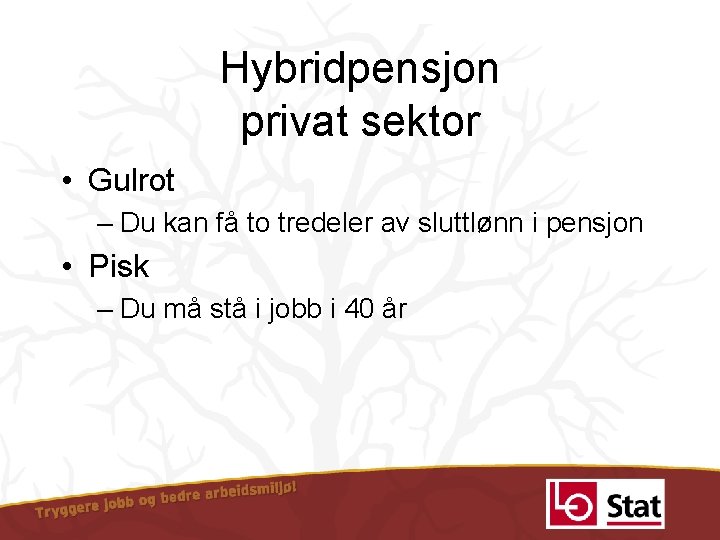 Hybridpensjon
privat sektor

• Gulrot
– Du kan få to tredeler av sluttlønn i pensjon
• Pisk
– Du må stå i jobb i 40 år

Tryggere jobb og bedre arbeidsmiljø!

LO Stat